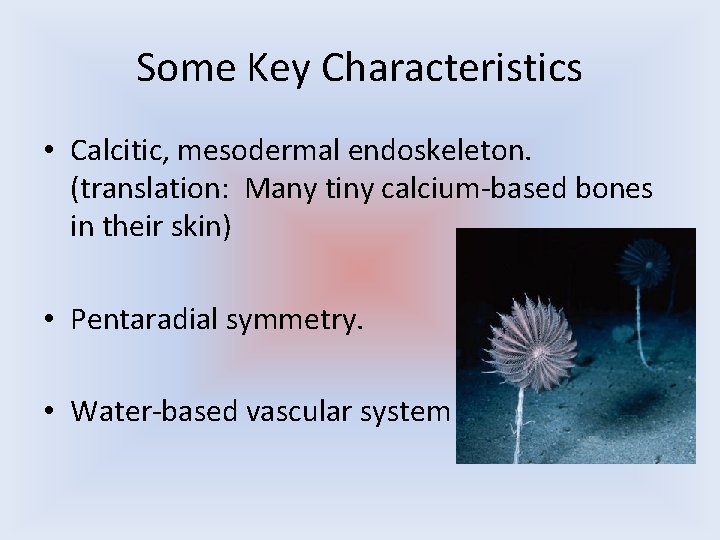 Some Key Characteristics

• Calcitic, mesodermal endoskeleton. (translation: Many tiny calcium-based bones in their skin)

• Pentaradial symmetry.

• Water-based vascular system